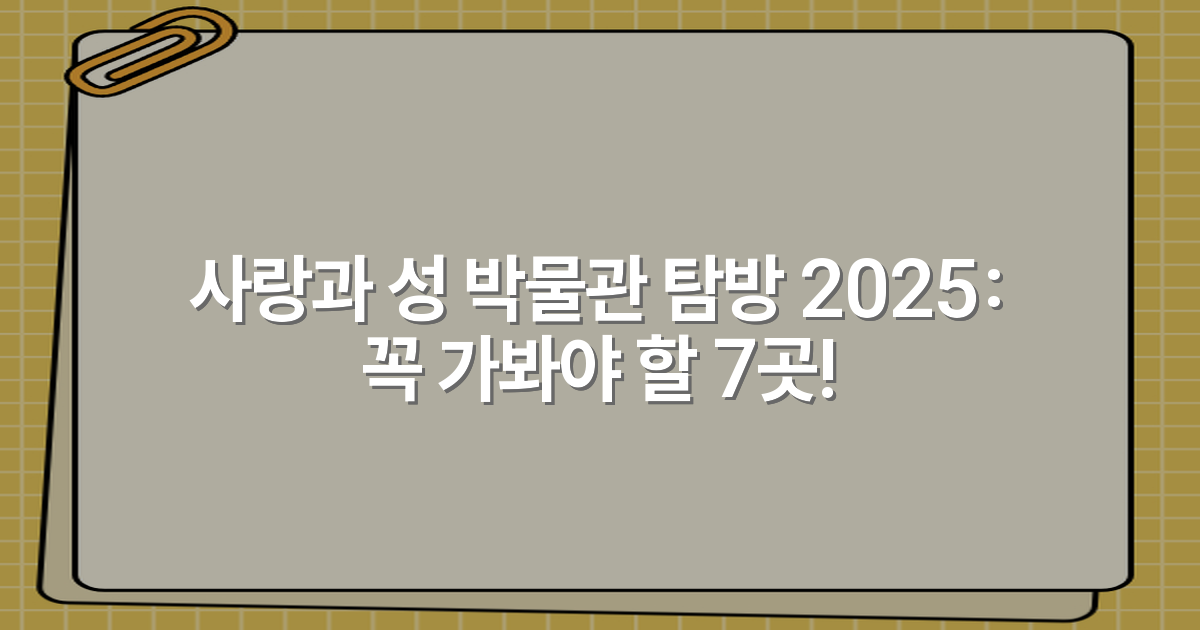 사랑과 성 박물관 탐방 2025:
꼭 가봐야 할 7곳!